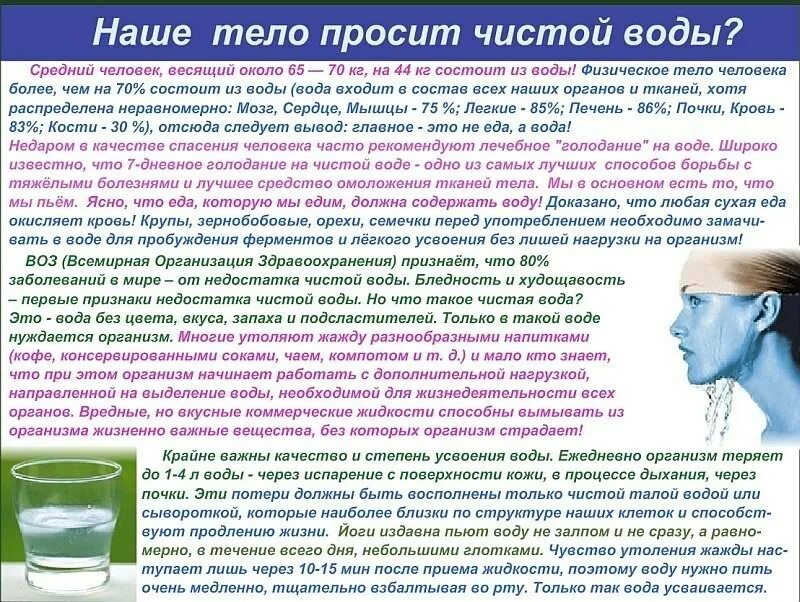 Наше тело просит чистой воды?

Средний человек, весящий около 65 — 70 кг, на 44 кг состоит из воды! Физическое тело человека более, чем на 70% состоит из воды (вода входит в состав всех наших органов и тканей, хотя распределена неравномерно: Мозг, Сердце, Мышцы - 75 %; Легкие - 85%; Печень - 86%; Почки, Кровь - 83%; Кости - 30 %), отсюда следует вывод: главное - это не еда, а вода!
Недаром в качестве спасения человека часто рекомендуют лечебное "голодание" на воде. Широко известно, что 7-дневное голодание на чистой воде - одно из самых лучших способов борьбы с тяжёлыми болезнями и лучшее средство омоложения тканей тела. Мы в основном есть то, что мы пьём. Ясно, что еда, которую мы едим, должна содержать воду! Доказано, что любая сухая еда окисляет кровь! Крупы, зернобобовые, орехи, семечки перед употреблением необходимо замачивать в воде для пробуждения ферментов и лёгкого усвоения без лишей нагрузки на организм!

ВОЗ (Всемирная Организация Здравоохранения) признаёт, что 80% заболеваний в мире – от недостатка чистой воды. Бледность и худощавость – первые признаки недостатка чистой воды. Но что такое чистая вода? Это - вода без цвета, вкуса, запаха и подсластителей. Только в такой воде нуждается организм. Многие утоляют жажду разнообразными напитками (кофе, консервированными соками, чаем, компотом и т. д.) и мало кто знает, что при этом организм начинает работать с дополнительной нагрузкой, направленной на выделение воды, необходимой для жизнедеятельности всех органов. Вредные, но вкусные коммерческие жидкости способны вымывать из организма жизненно важные вещества, без которых организм страдает!

Крайне важны качество и степень усвоения воды. Ежедневно организм теряет до 1-4 л воды - через испарение с поверхности кожи, в процессе дыхания, через почки. Эти потери должны быть восполнены только чистой талой водой или сывороткой, которые наиболее близки по структуре наших клеток и способствуют продлению жизни. Йоги издавна пьют воду не залпом и не сразу, а равномерно, в течение всего дня, небольшими глотками. Чувство утоления жажды наступает лишь через 10-15 мин после приема жидкости, поэтому воду нужно пить очень медленно, тщательно взбалтывая во рту. Только так вода усваивается.